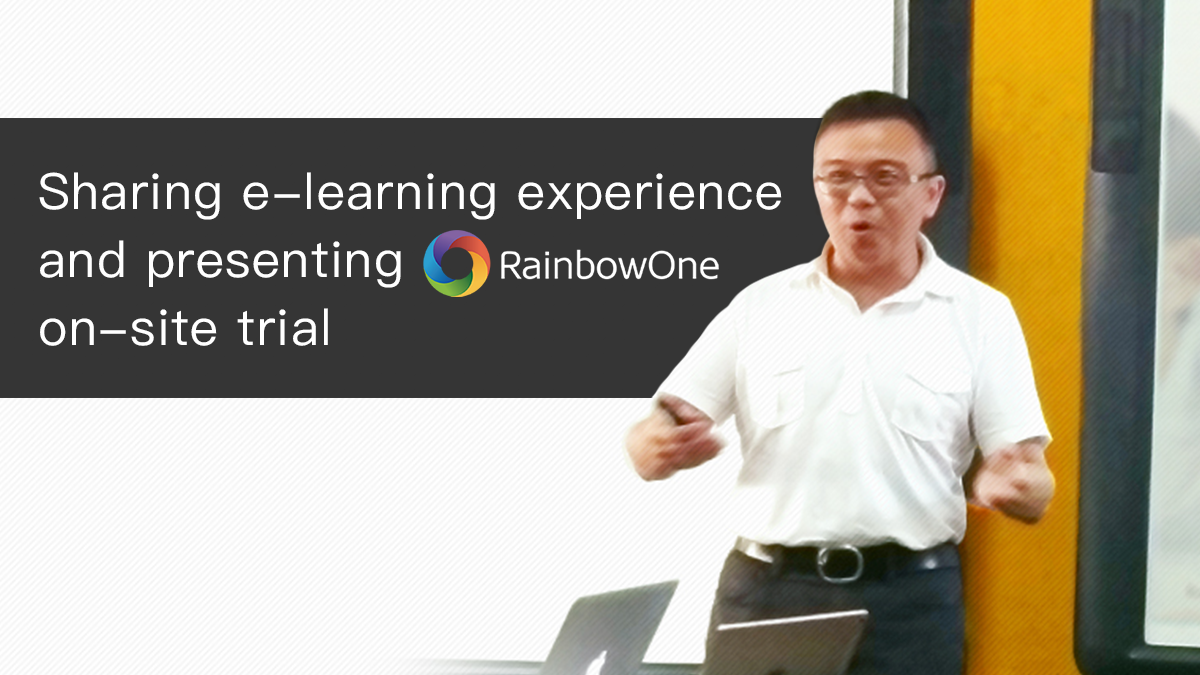 Sharing e-learning experience and presenting RainbowOne on-site trial